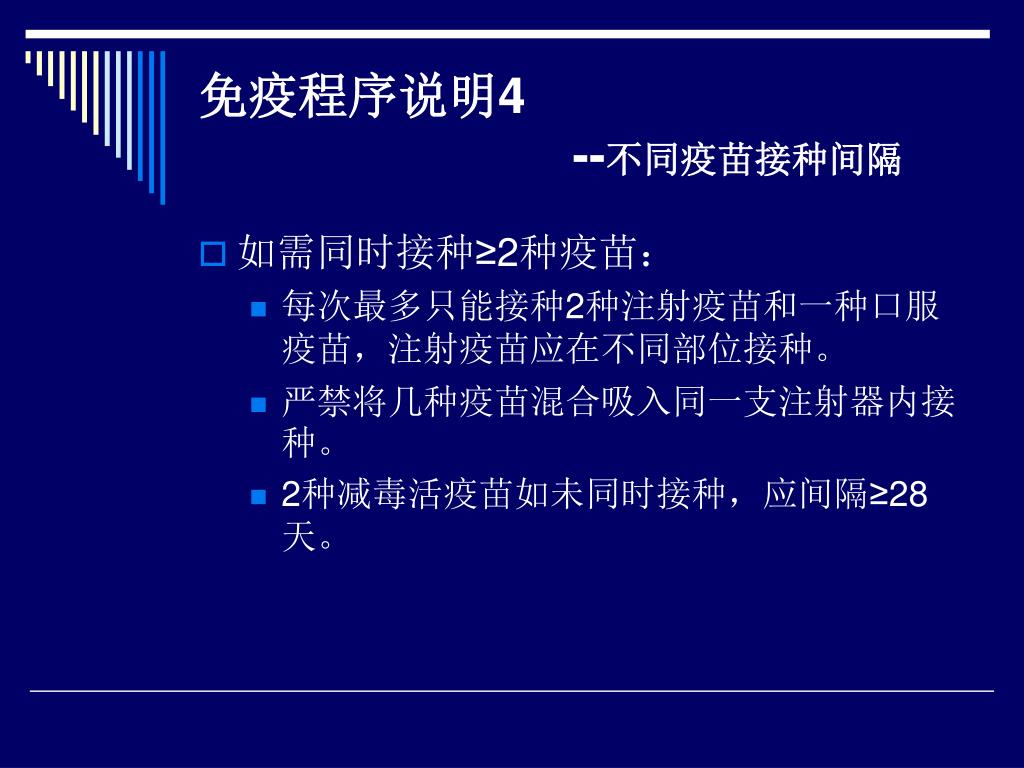 免疫程序说明4

--不同疫苗接种间隔

如需同时接种≥2种疫苗：

每次最多只能接种2种注射疫苗和一种口服疫苗，注射疫苗应在不同部位接种。

严禁将几种疫苗混合吸入同一支注射器内接种。

2种减毒活疫苗如未同时接种，应间隔≥28天。